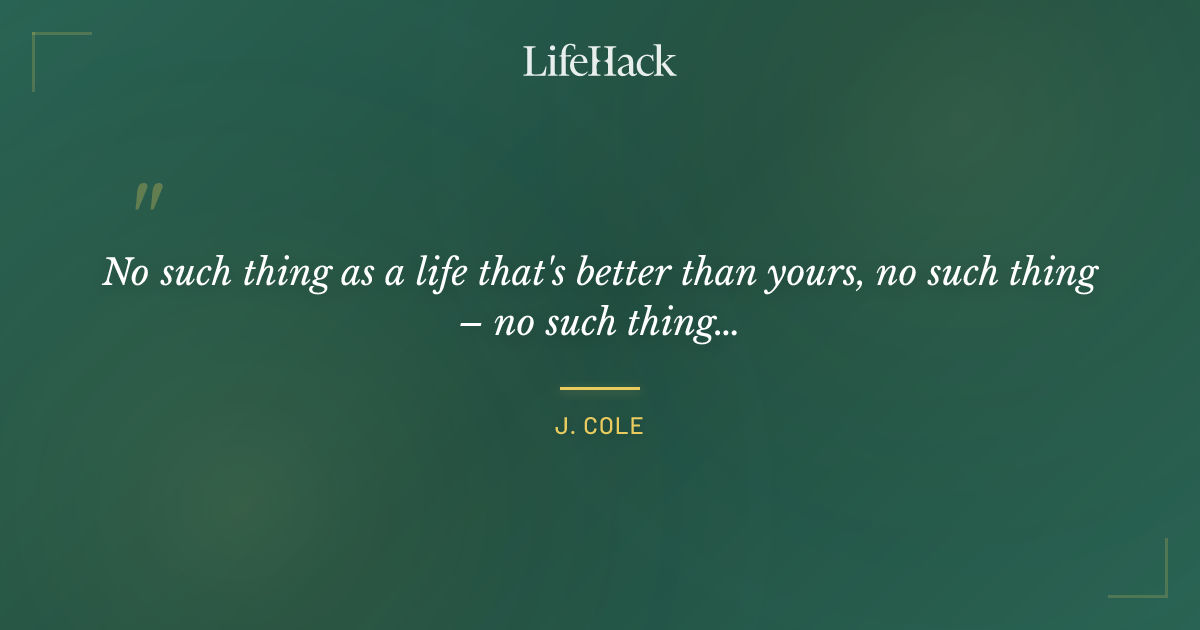 LifeHack

"

No such thing as a life that's better than yours, no such thing – no such thing...

J. COLE